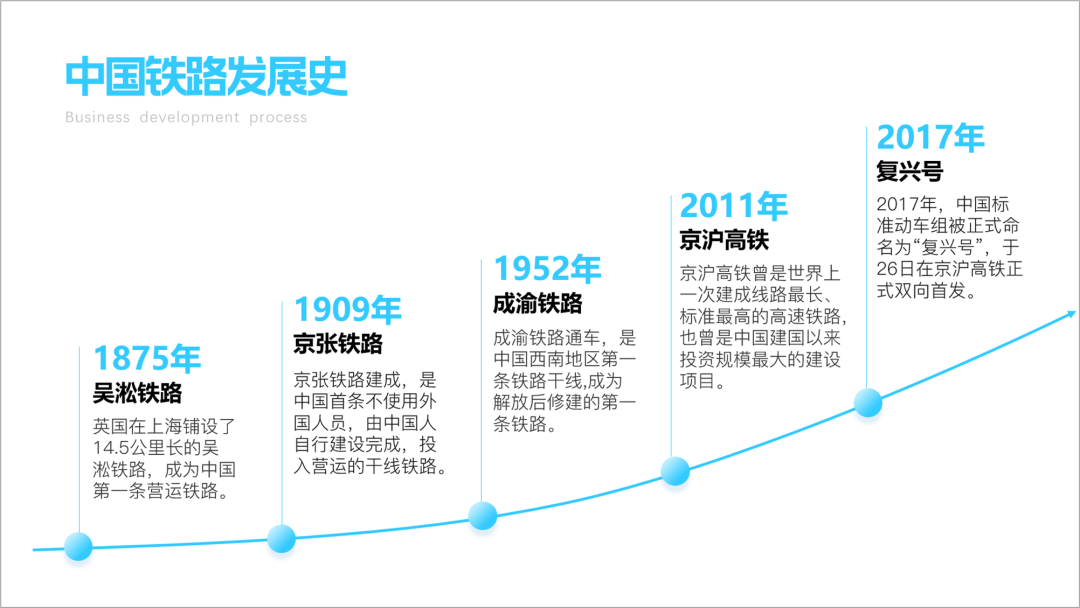 中国铁路发展史

Business development process

1875年
吴淞铁路
英国在上海铺设了14.5公里长的吴淞铁路，成为中国第一条营运铁路。

1909年
京张铁路
京张铁路建成，是中国首条不使用外国人员，由中国人自行建设完成，投入营运的干线铁路。

1952年
成渝铁路
成渝铁路通车，是中国西南地区第一条铁路干线,成为解放后修建的第一条铁路。

2011年
京沪高铁
京沪高铁曾是世界上一次建成线路最长、标准最高的高速铁路，也曾是中国建国以来投资规模最大的建设项目。

2017年
复兴号
2017年，中国标准动车组被正式命名为“复兴号”，于26日在京沪高铁正式双向首发。